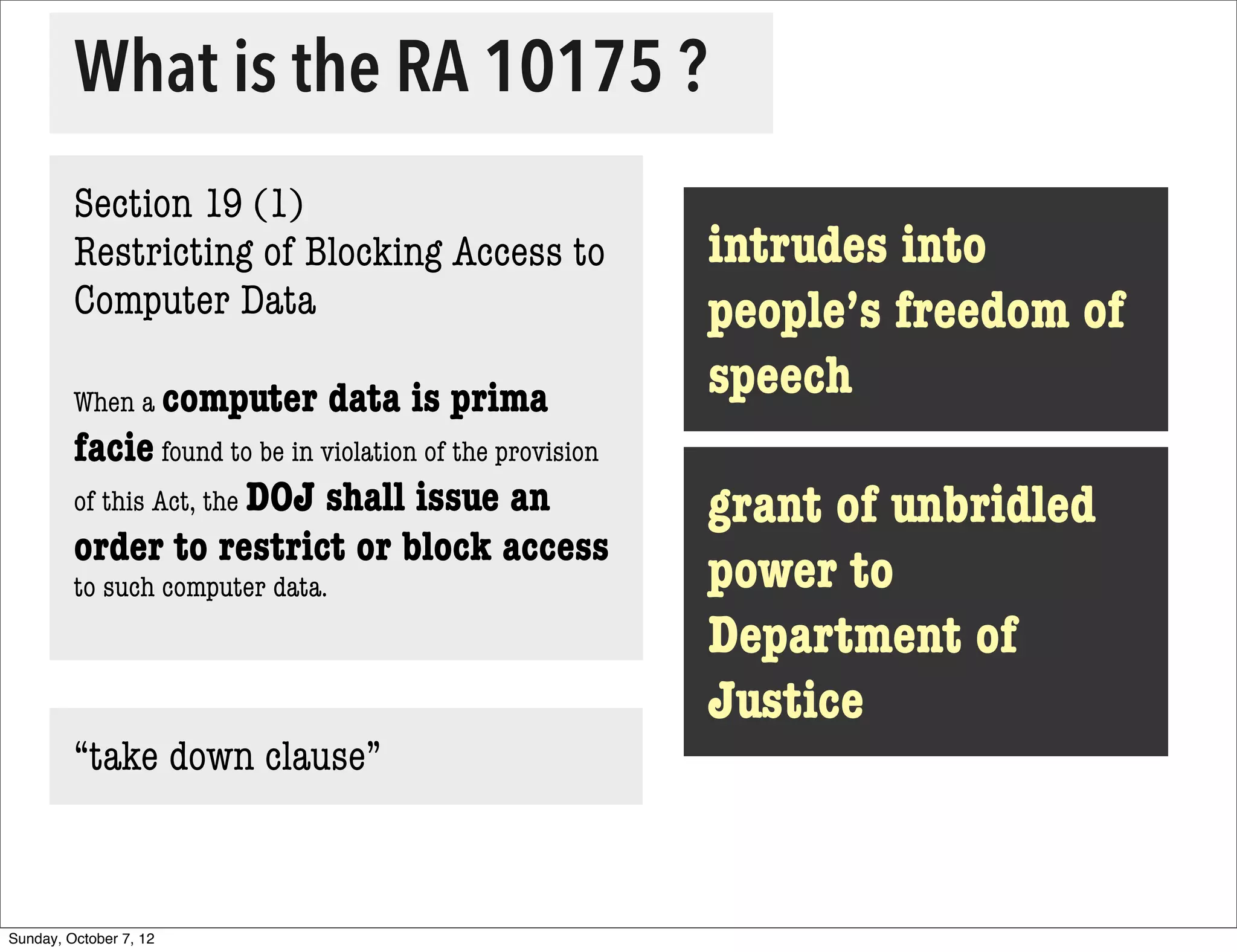 What is the RA 10175 ?

Section 19 (1)
Restricting of Blocking Access to Computer Data

When a computer data is prima facie found to be in violation of the provision of this Act, the DOJ shall issue an order to restrict or block access to such computer data.

“take down clause”

intrudes into people’s freedom of speech

grant of unbridled power to Department of Justice

Sunday, October 7, 12